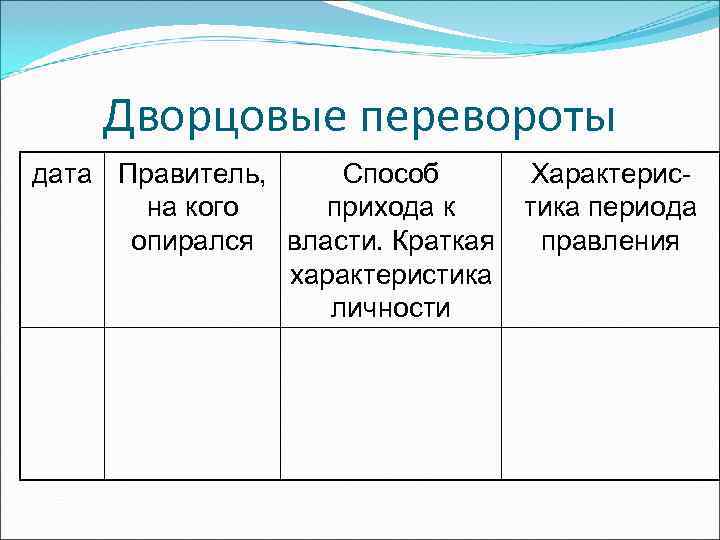 Дворцовые перевороты

| дата | Правитель, на кого опирался | Способ прихода к власти. Краткая характеристика личности | Характеристика периода правления |
|---|---|---|---|
| | | | |